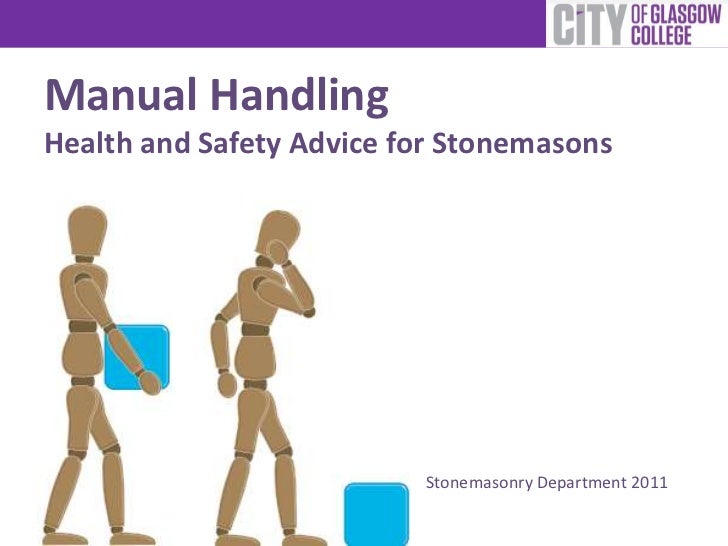 CITY OF GLASGOW COLLEGE

Manual Handling
Health and Safety Advice for Stonemasons

Stonemasonry Department 2011